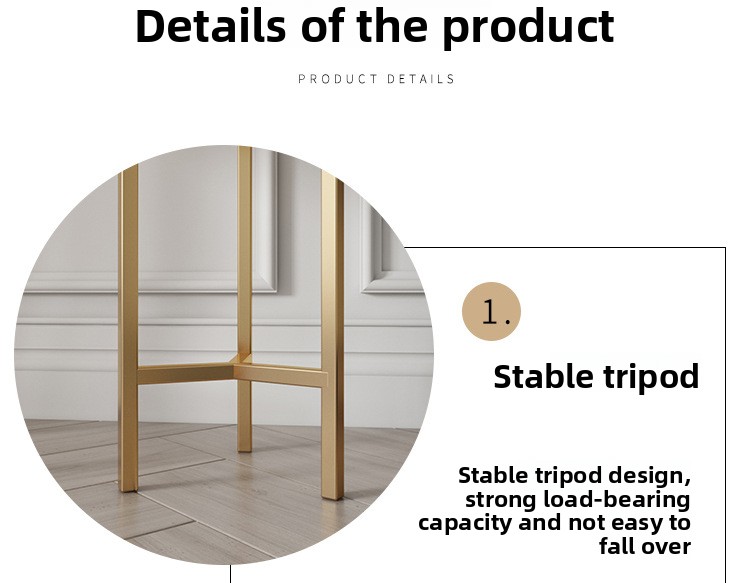 Details of the product

PRODUCT DETAILS

1.

Stable tripod

Stable tripod design, strong load-bearing capacity and not easy to fall over